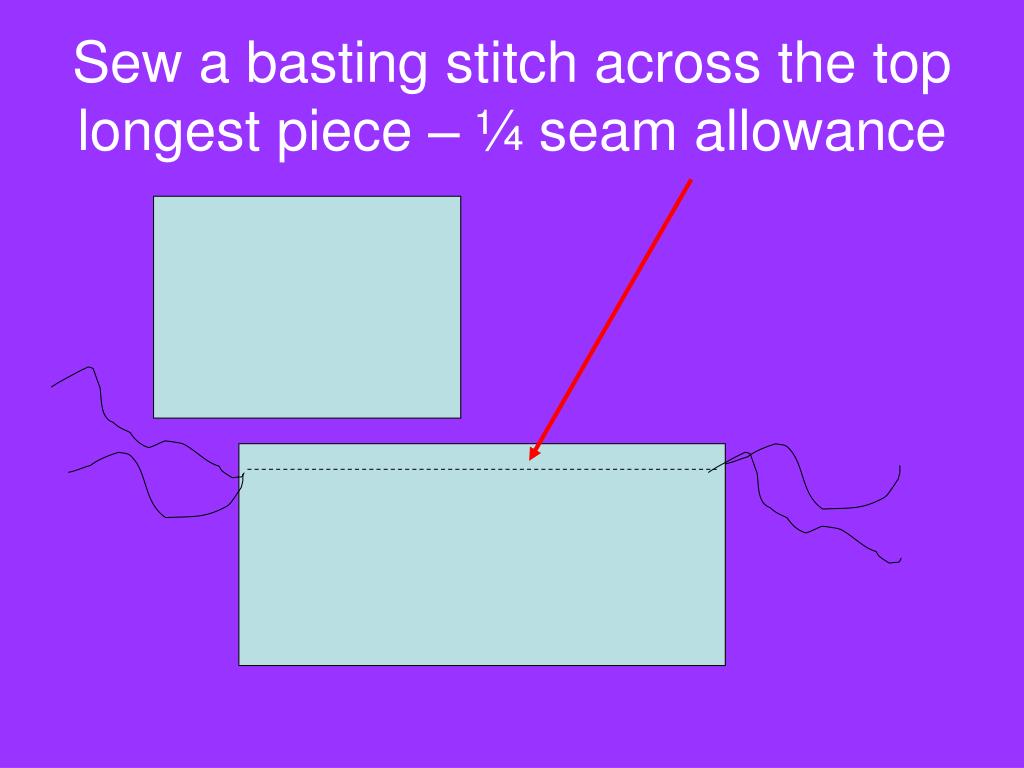 Sew a basting stitch across the top longest piece – ¼ seam allowance